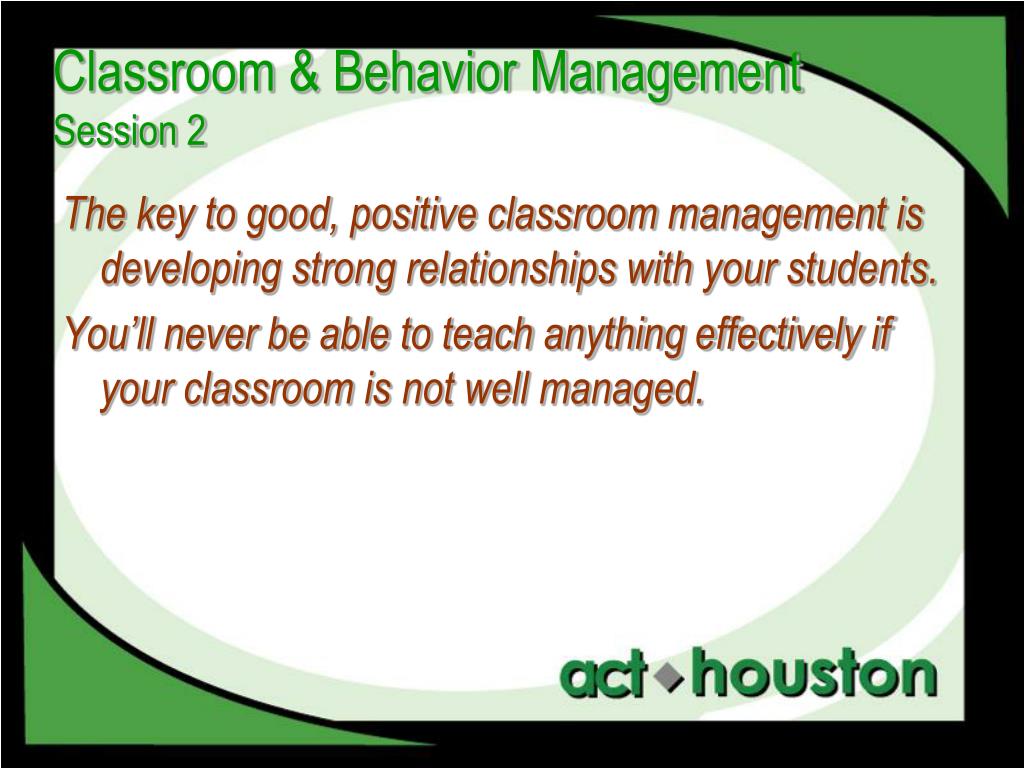 Classroom & Behavior Management
Session 2

The key to good, positive classroom management is developing strong relationships with your students.

You'll never be able to teach anything effectively if your classroom is not well managed.

act houston